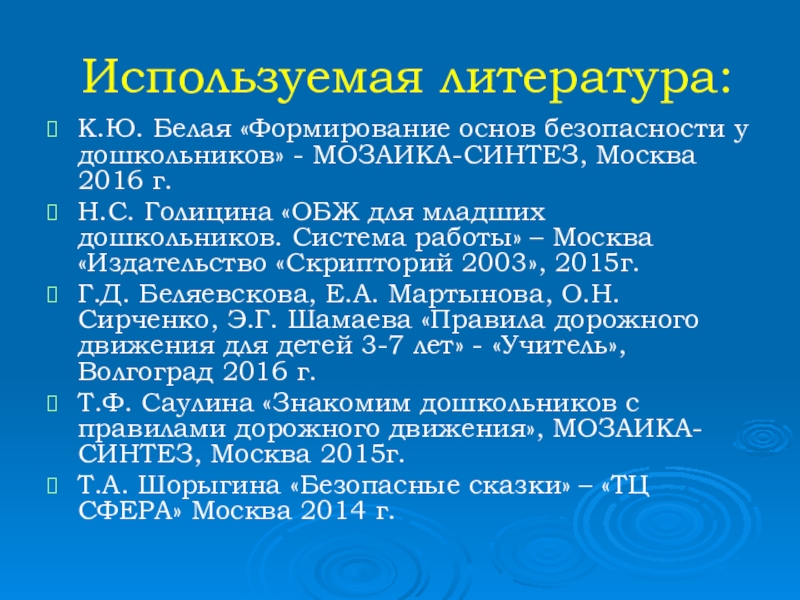 Используемая литература:

К.Ю. Белая «Формирование основ безопасности у дошкольников» - МОЗАИКА-СИНТЕЗ, Москва 2016 г.

Н.С. Голицина «ОБЖ для младших дошкольников. Система работы» – Москва «Издательство «Скрипторий 2003», 2015г.

Г.Д. Беляевскова, Е.А. Мартынова, О.Н. Сирченко, Э.Г. Шамаева «Правила дорожного движения для детей 3-7 лет» - «Учитель», Волгоград 2016 г.

Т.Ф. Саулина «Знакомим дошкольников с правилами дорожного движения», МОЗАИКА-СИНТЕЗ, Москва 2015г.

Т.А. Шорыгина «Безопасные сказки» – «ТЦ СФЕРА» Москва 2014 г.